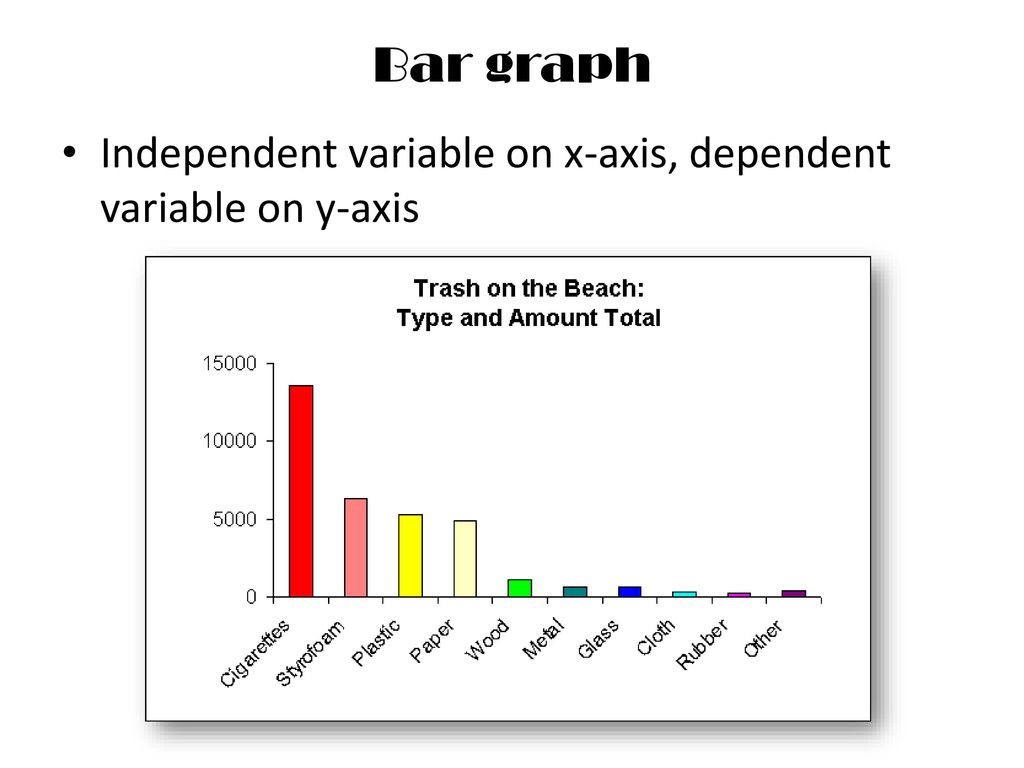 Bar graph

• Independent variable on x-axis, dependent variable on y-axis

Trash on the Beach:
Type and Amount Total

15000
10000
5000
0

Cigarettes
Styrofoam
Plastic
Paper
Wood
Metal
Glass
Cloth
Rubber
Other